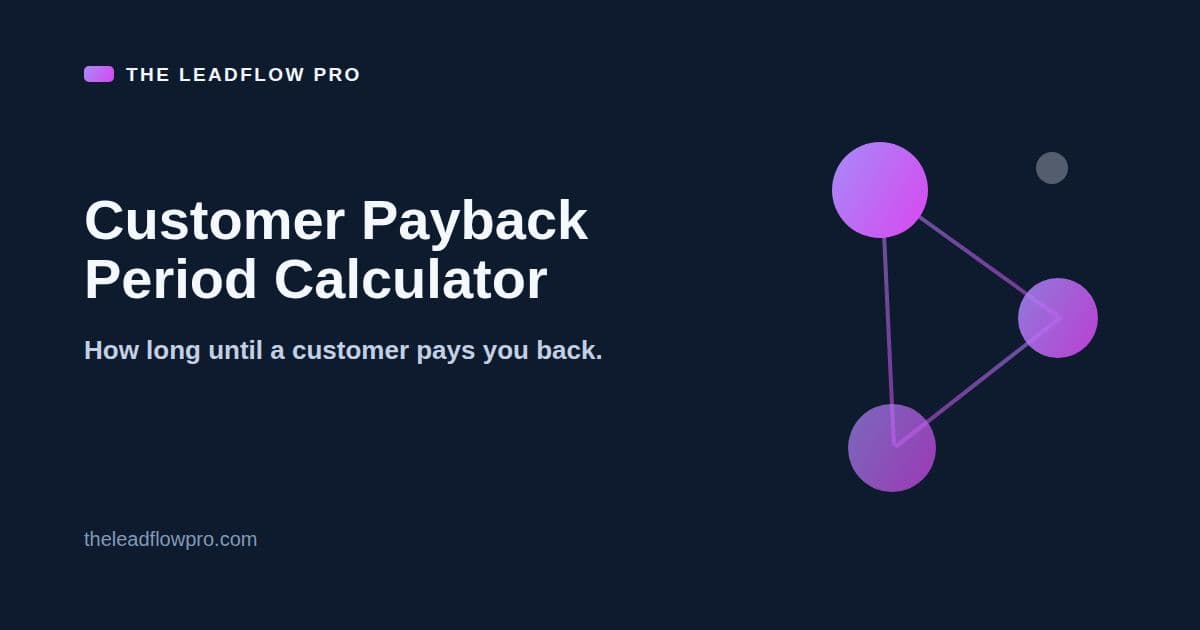 THE LEADFLOW PRO

Customer Payback Period Calculator

How long until a customer pays you back.

theleadflowpro.com